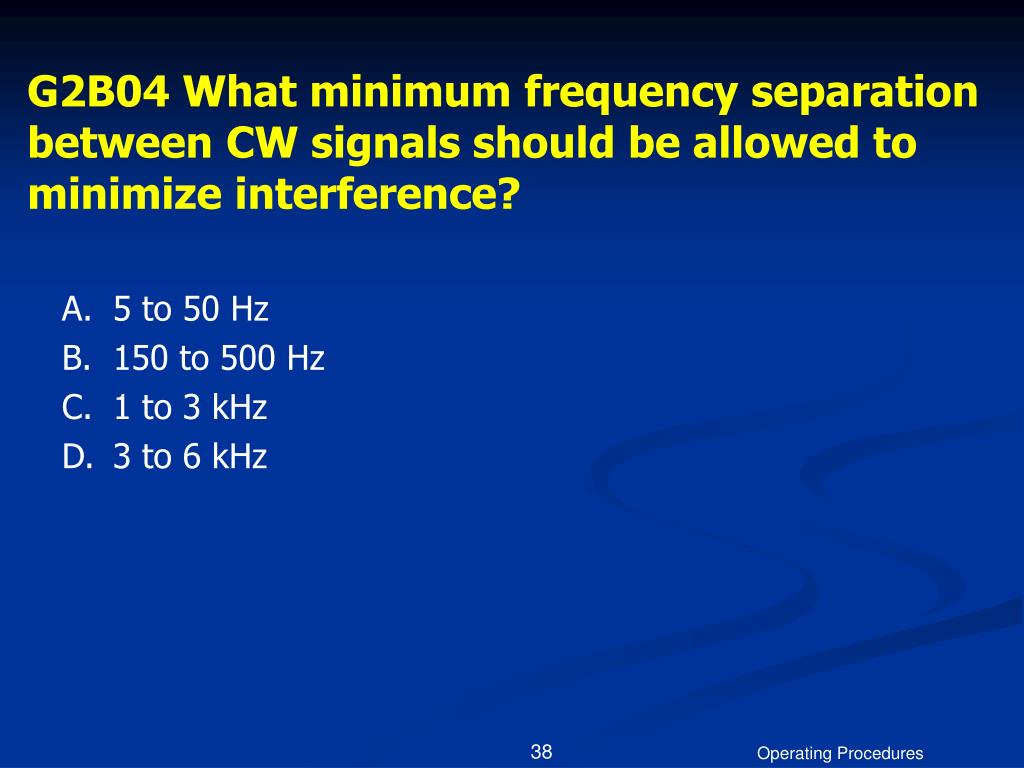 G2B04 What minimum frequency separation between CW signals should be allowed to minimize interference?

A. 5 to 50 Hz
B. 150 to 500 Hz
C. 1 to 3 kHz
D. 3 to 6 kHz

38

Operating Procedures